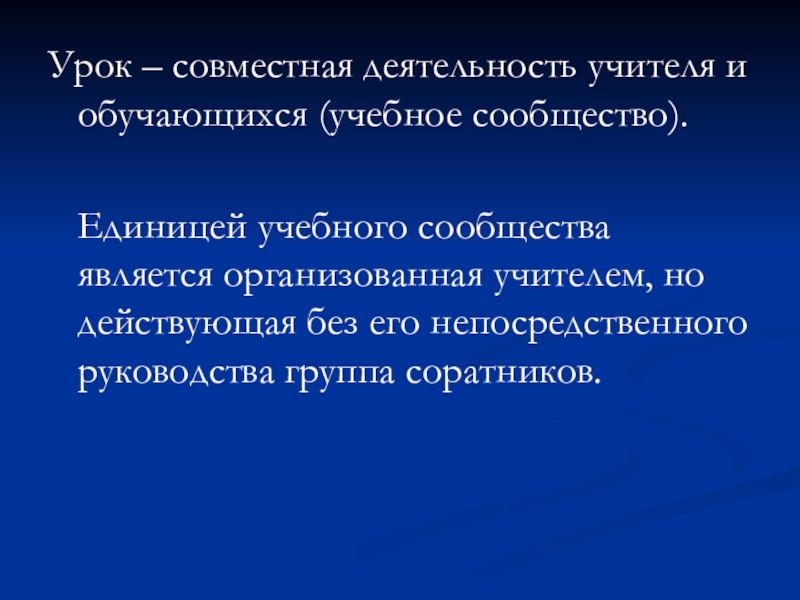 Урок – совместная деятельность учителя и обучающихся (учебное сообщество).

Единицей учебного сообщества является организованная учителем, но действующая без его непосредственного руководства группа соратников.